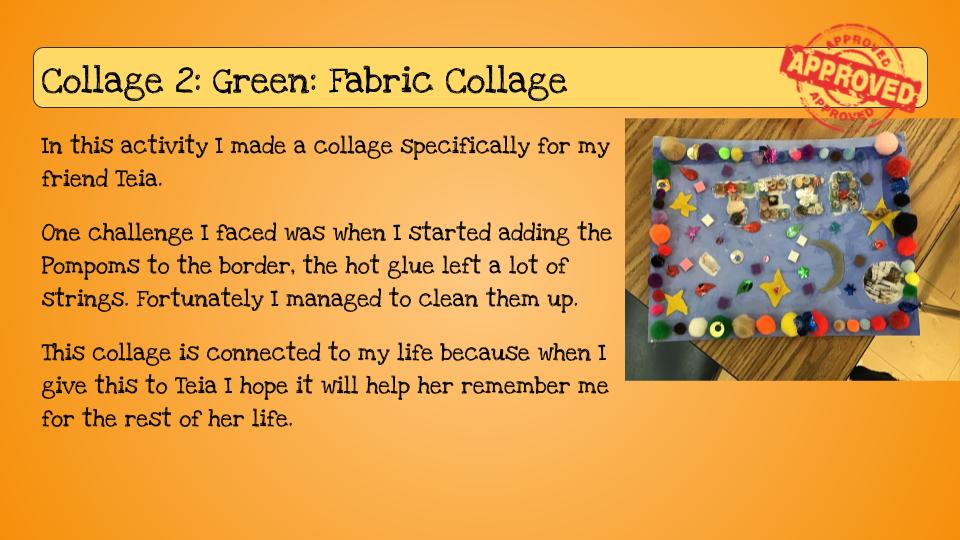 Collage 2: Green: Fabric Collage

APPROVED
APPROVED
APPROVED

In this activity I made a collage specifically for my friend Teia.

One challenge I faced was when I started adding the Pompoms to the border, the hot glue left a lot of strings. Fortunately I managed to clean them up.

This collage is connected to my life because when I give this to Teia I hope it will help her remember me for the rest of her life.

TEIA